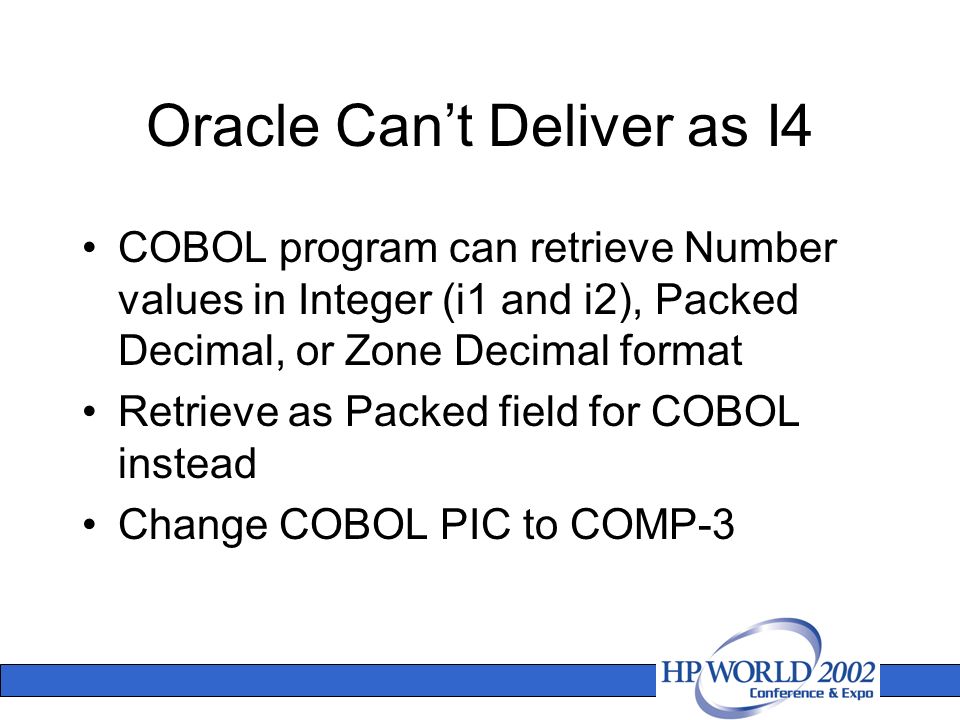 Oracle Can’t Deliver as I4

• COBOL program can retrieve Number values in Integer (i1 and i2), Packed Decimal, or Zone Decimal format
• Retrieve as Packed field for COBOL instead
• Change COBOL PIC to COMP-3

HP WORLD 2002
Conference & Expo